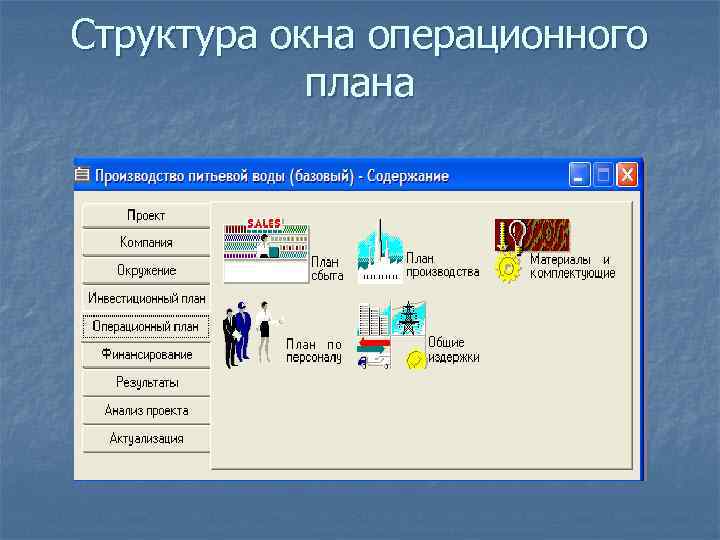 Структура окна операционного плана

Производство питьевой воды (базовый) - Содержание

Проект
Компания
Окружение
Инвестиционный план
Операционный план
Финансирование
Результаты
Анализ проекта
Актуализация

SALES

План сбыта

План производства

Материалы и комплектующие

План по персоналу

Общие издержки